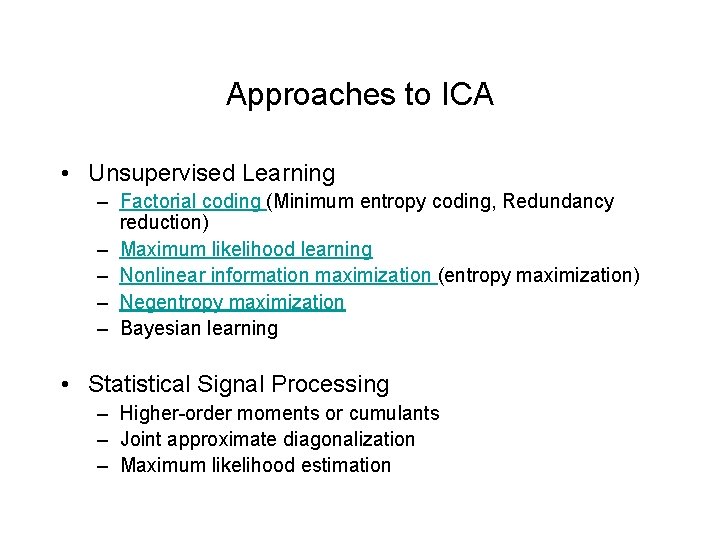 Approaches to ICA

• Unsupervised Learning
– Factorial coding (Minimum entropy coding, Redundancy reduction)
– Maximum likelihood learning
– Nonlinear information maximization (entropy maximization)
– Negentropy maximization
– Bayesian learning

• Statistical Signal Processing
– Higher-order moments or cumulants
– Joint approximate diagonalization
– Maximum likelihood estimation